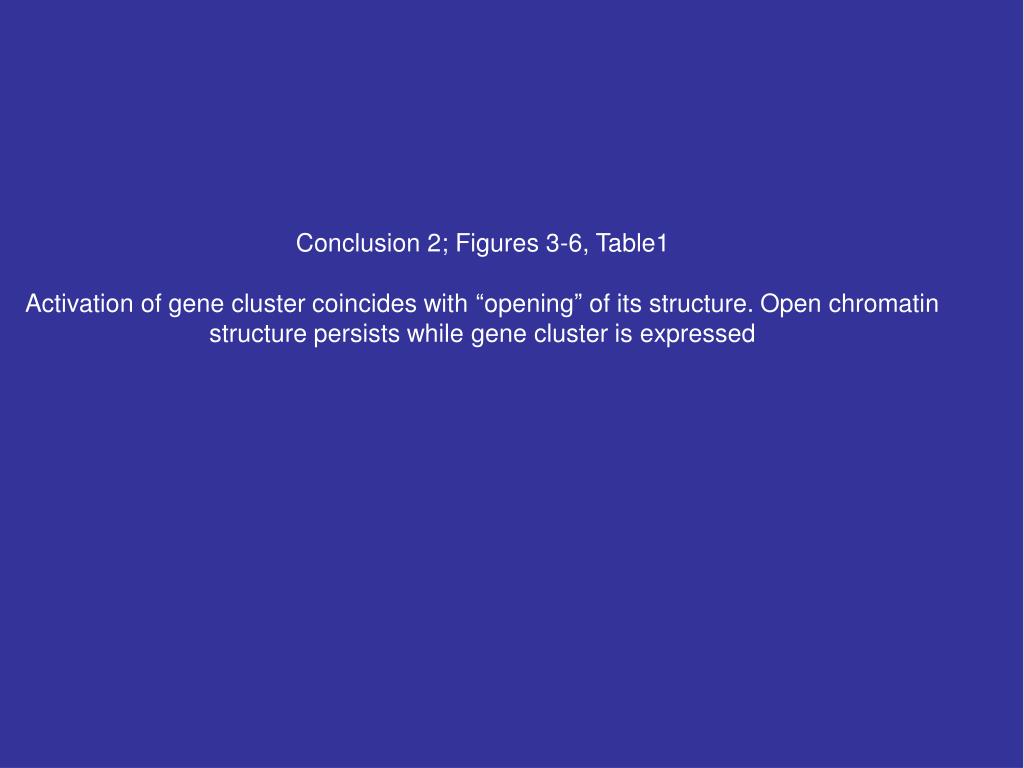 Conclusion 2; Figures 3-6, Table1

Activation of gene cluster coincides with “opening” of its structure. Open chromatin structure persists while gene cluster is expressed